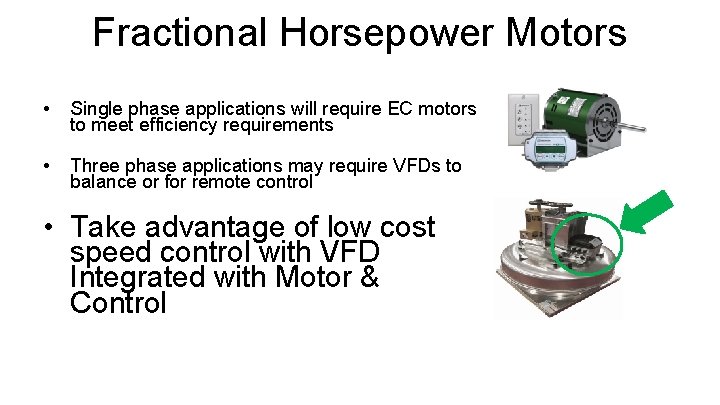 Fractional Horsepower Motors

• Single phase applications will require EC motors to meet efficiency requirements

• Three phase applications may require VFDs to balance or for remote control

• Take advantage of low cost speed control with VFD Integrated with Motor & Control